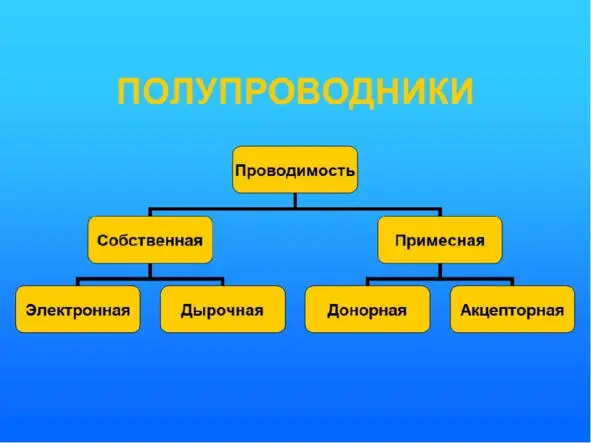 ПОЛУПРОВОДНИКИ

Проводимость

Собственная

Примесная

Электронная

Дырочная

Донорная

Акцепторная